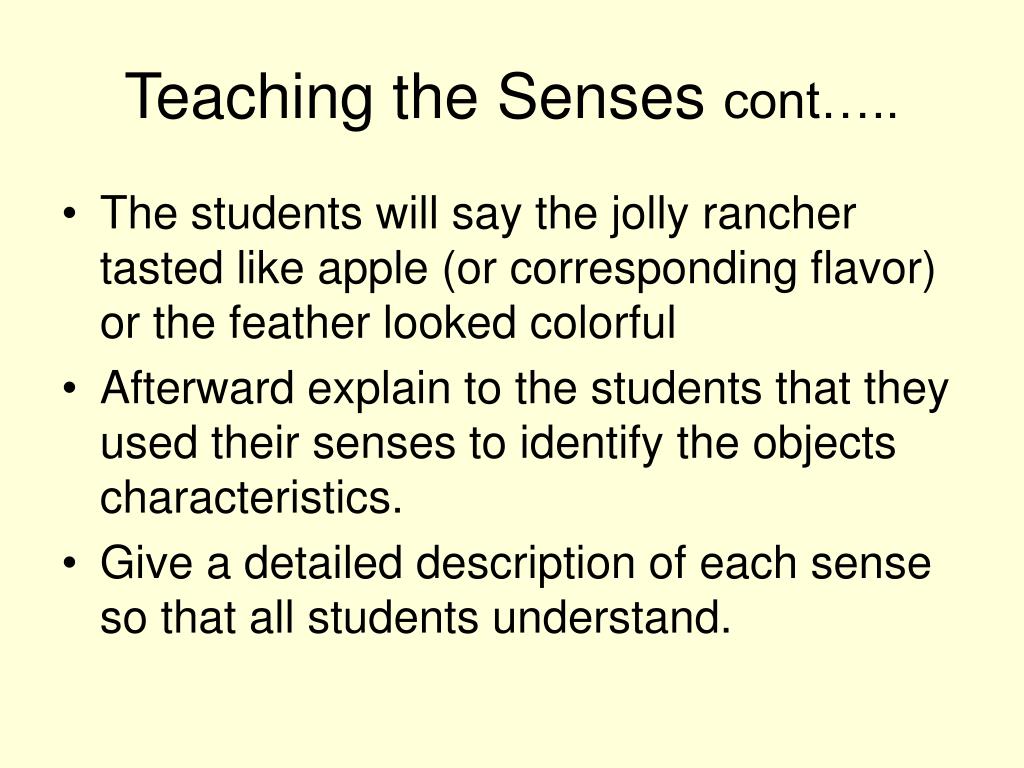 Teaching the Senses cont…..

• The students will say the jolly rancher tasted like apple (or corresponding flavor) or the feather looked colorful
• Afterward explain to the students that they used their senses to identify the objects characteristics.
• Give a detailed description of each sense so that all students understand.